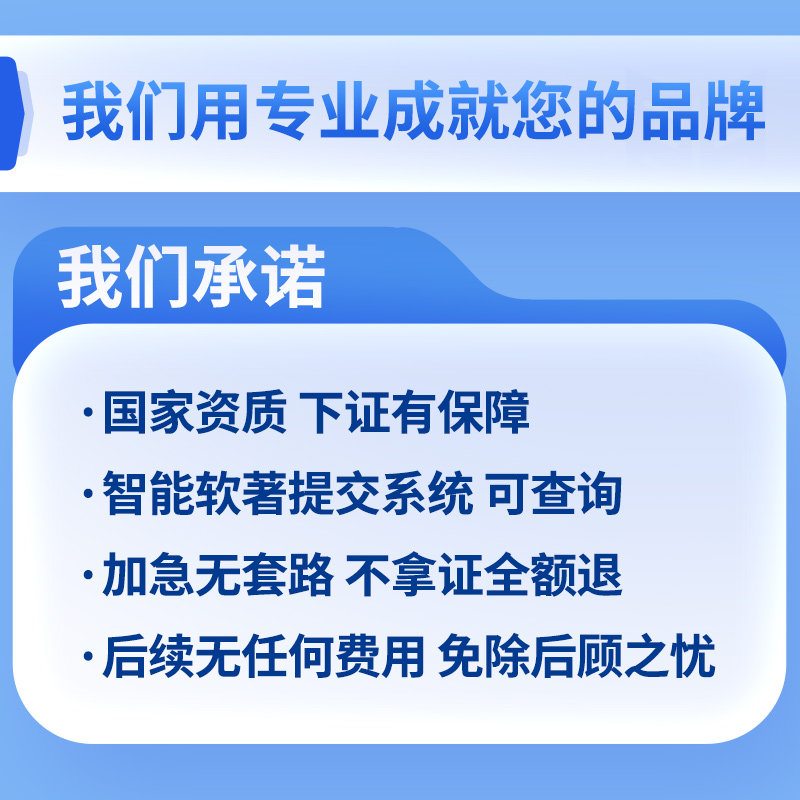 我们用专业成就您的品牌

我们承诺

· 国家资质 下证有保障

· 智能软著提交系统 可查询

· 加急无套路 不拿证全额退

· 后续无任何费用 免除后顾之忧